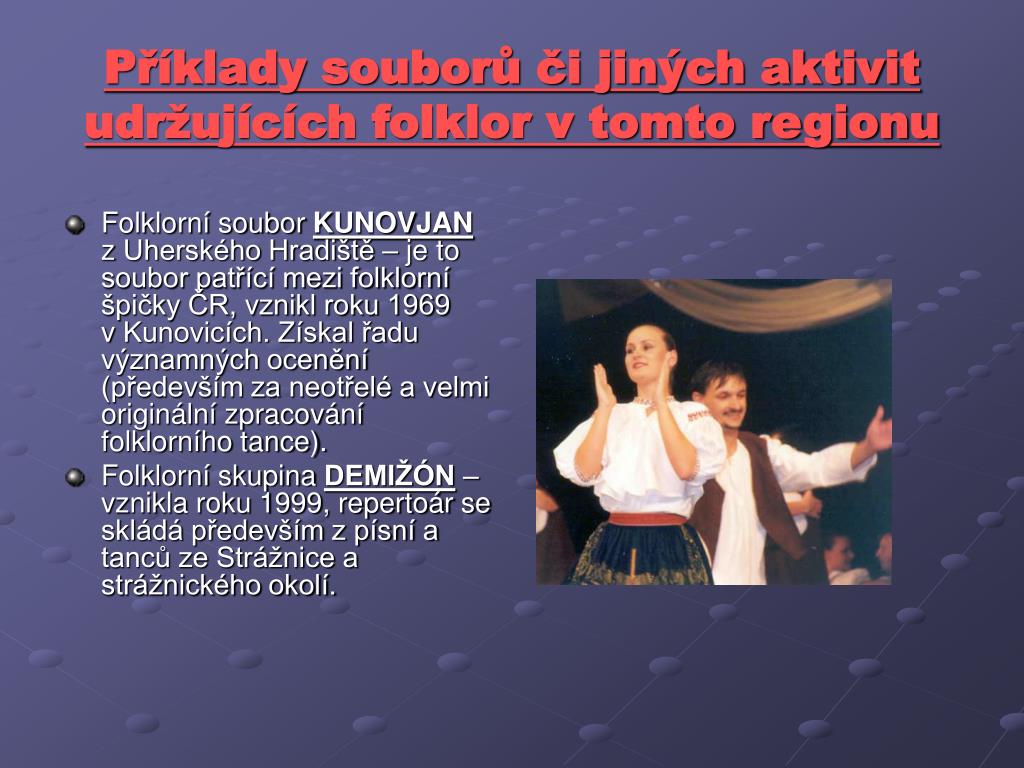 Příklady souborů či jiných aktivit udržujících folklor v tomto regionu

Folklorní soubor KUNOVJAN z Uherského Hradiště – je to soubor patřící mezi folklorní špičky ČR, vznikl roku 1969 v Kunovicích. Získal řadu významných ocenění (především za neotřelé a velmi originální zpracování folklorního tance).

Folklorní skupina DEMIŽÓN – vznikla roku 1999, repertoár se skládá především z písní a tanců ze Strážnice a strážnického okolí.